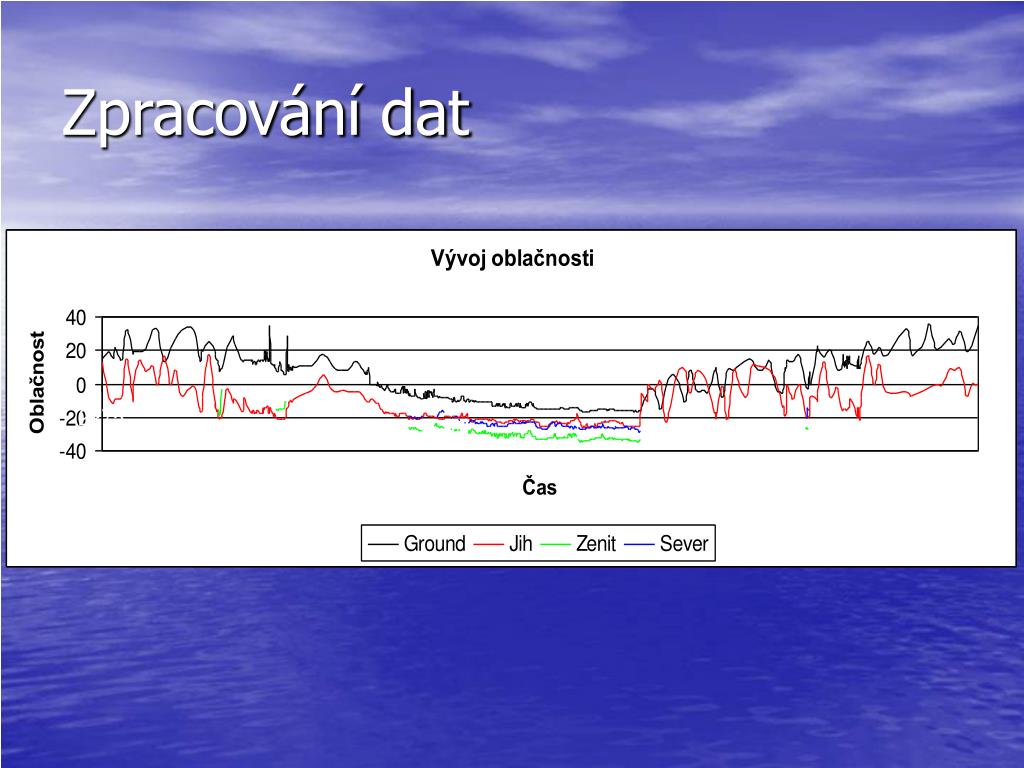 Zpracování dat

Vývoj oblačnosti

Oblačnost

40
20
0
-20
-40

Čas

Ground Jih Zenit Sever